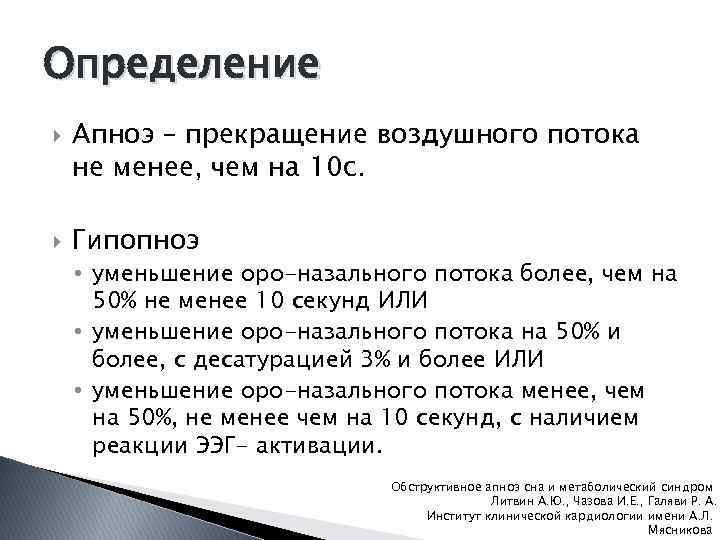 Определение

Апноэ – прекращение воздушного потока не менее, чем на 10с.

Гипопноэ

• уменьшение оро-назального потока более, чем на 50% не менее 10 секунд ИЛИ
• уменьшение оро-назального потока на 50% и более, с десатурацией 3% и более ИЛИ
• уменьшение оро-назального потока менее, чем на 50%, не менее чем на 10 секунд, с наличием реакции ЭЭГ- активации.

Обструктивное апноэ сна и метаболический синдром
Литвин А.Ю., Чазова И.Е., Галяви Р. А.
Институт клинической кардиологии имени А.Л. Мясникова